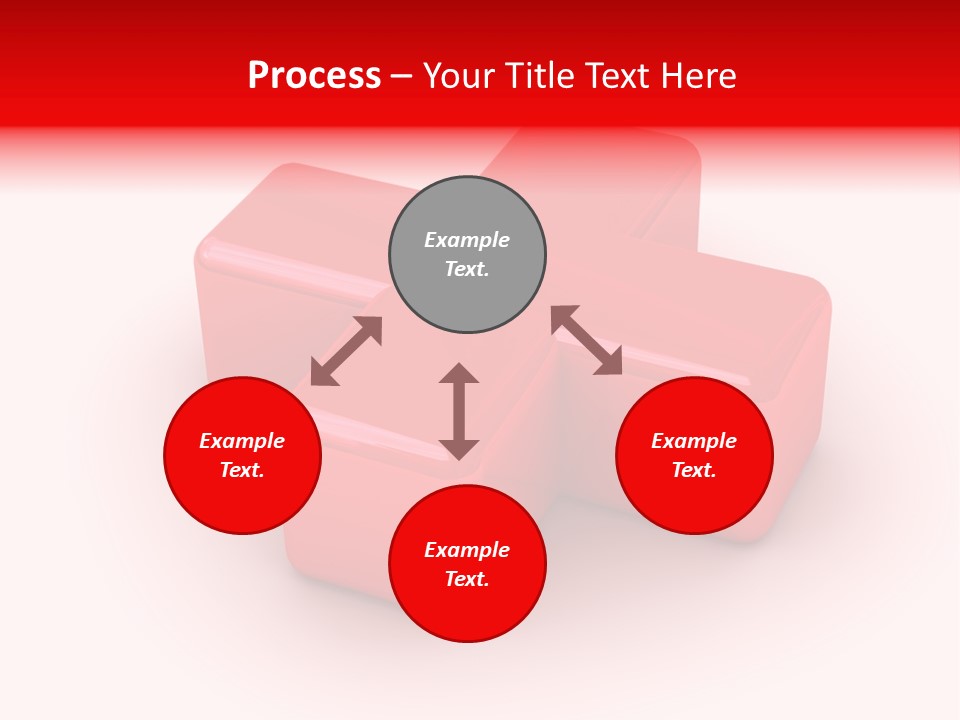 Process – Your Title Text Here

Example Text.

Example Text.

Example Text.

Example Text.